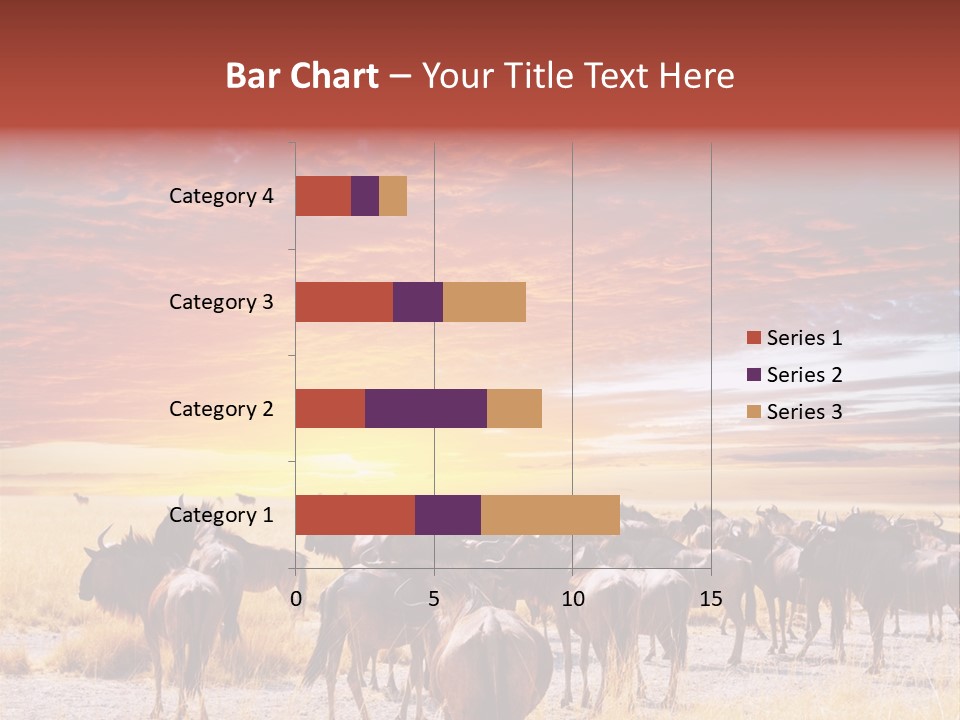 Bar Chart – Your Title Text Here

Category 4

Category 3

Category 2

Category 1

0 5 10 15

Series 1

Series 2

Series 3